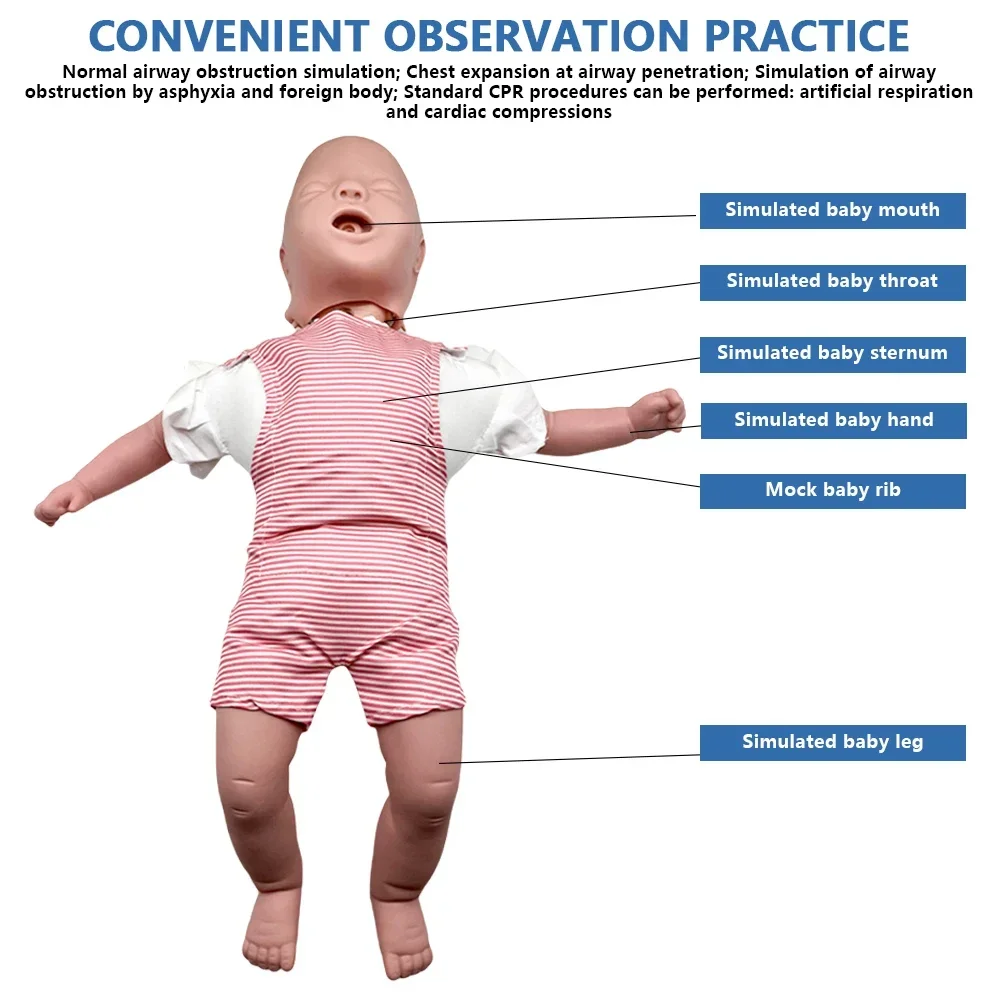 CONVENIENT OBSERVATION PRACTICE

Normal airway obstruction simulation; Chest expansion at airway penetration; Simulation of airway obstruction by asphyxia and foreign body; Standard CPR procedures can be performed: artificial respiration and cardiac compressions

Simulated baby mouth

Simulated baby throat

Simulated baby sternum

Simulated baby hand

Mock baby rib

Simulated baby leg